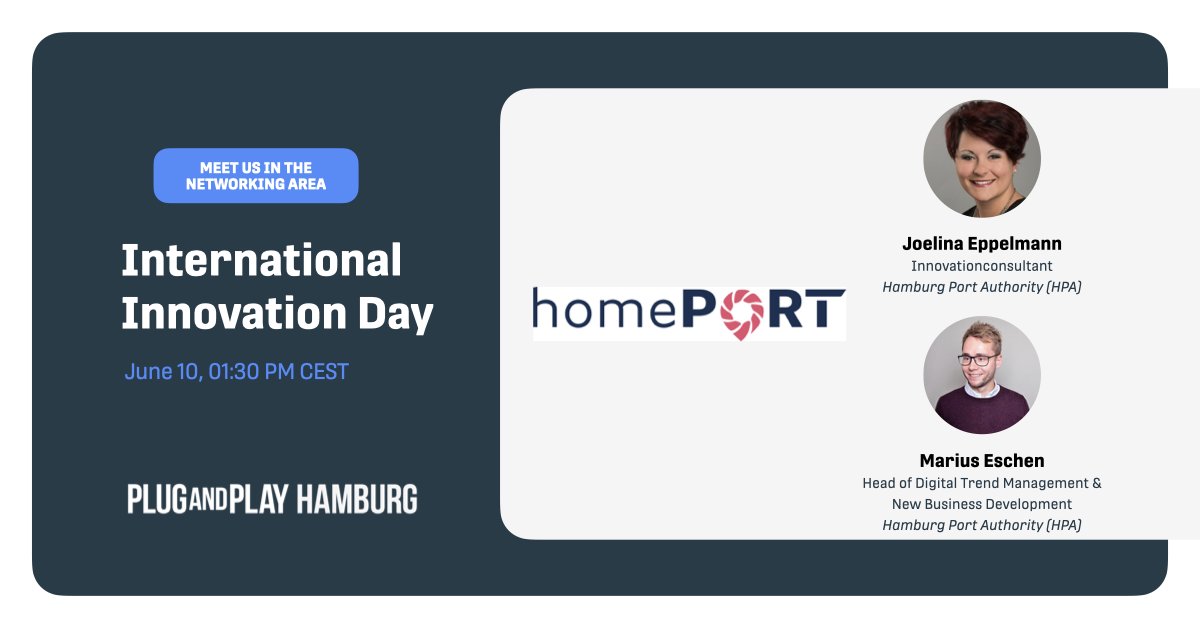 MEET US IN THE NETWORKING AREA

International Innovation Day

June 10, 01:30 PM CEST

PLUG AND PLAY HAMBURG

homePORT

Joelina Eppelmann
Innovationconsultant
Hamburg Port Authority (HPA)

Marius Eschen
Head of Digital Trend Management & New Business Development
Hamburg Port Authority (HPA)